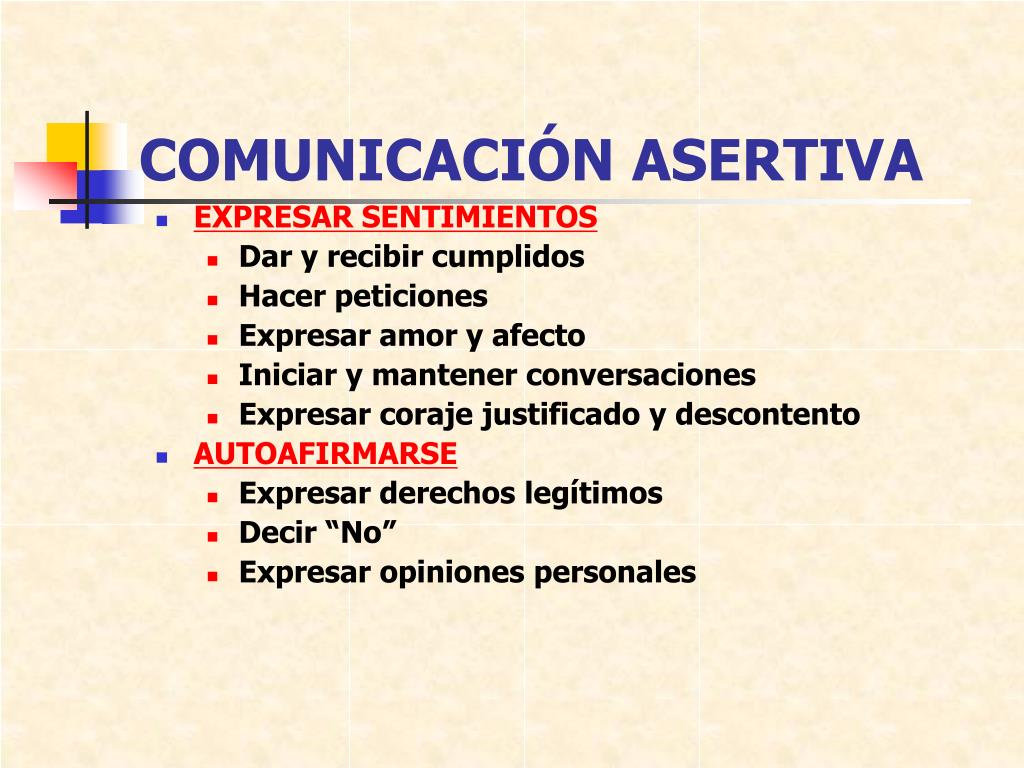 COMUNICACIÓN ASERTIVA

- EXPRESAR SENTIMIENTOS
  - Dar y recibir cumplidos
  - Hacer peticiones
  - Expresar amor y afecto
  - Iniciar y mantener conversaciones
  - Expresar coraje justificado y descontento
- AUTOAFIRMARSE
  - Expresar derechos legítimos
  - Decir “No”
  - Expresar opiniones personales